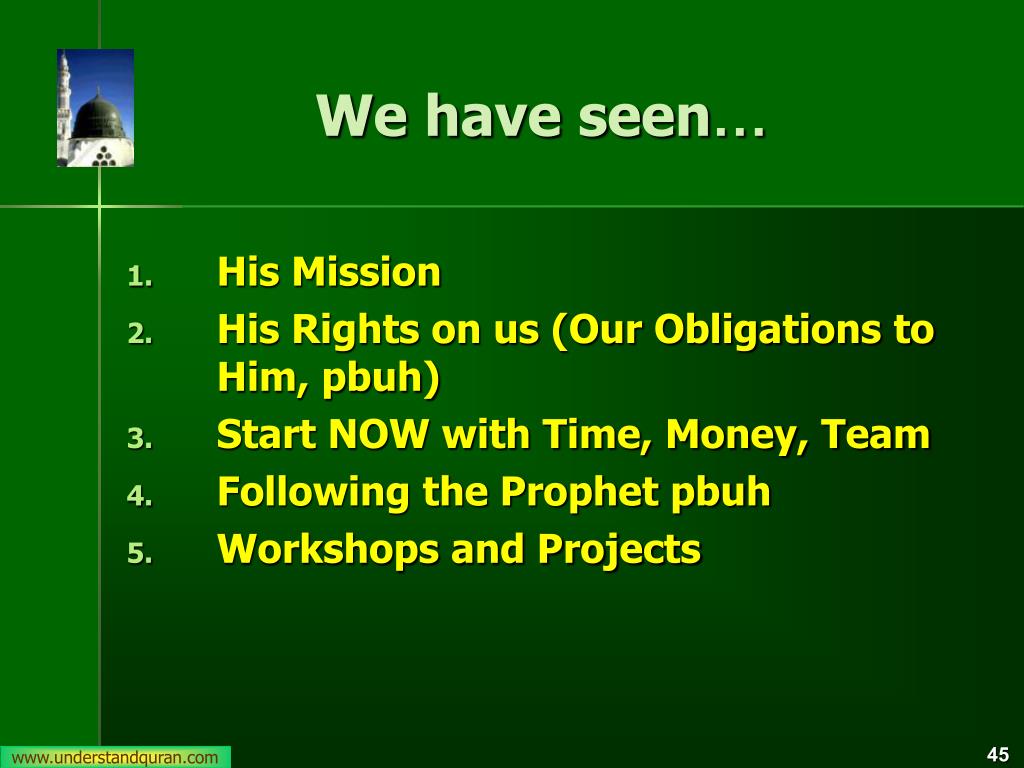 We have seen…

1. His Mission
2. His Rights on us (Our Obligations to Him, pbuh)
3. Start NOW with Time, Money, Team
4. Following the Prophet pbuh
5. Workshops and Projects

www.understandquran.com

45